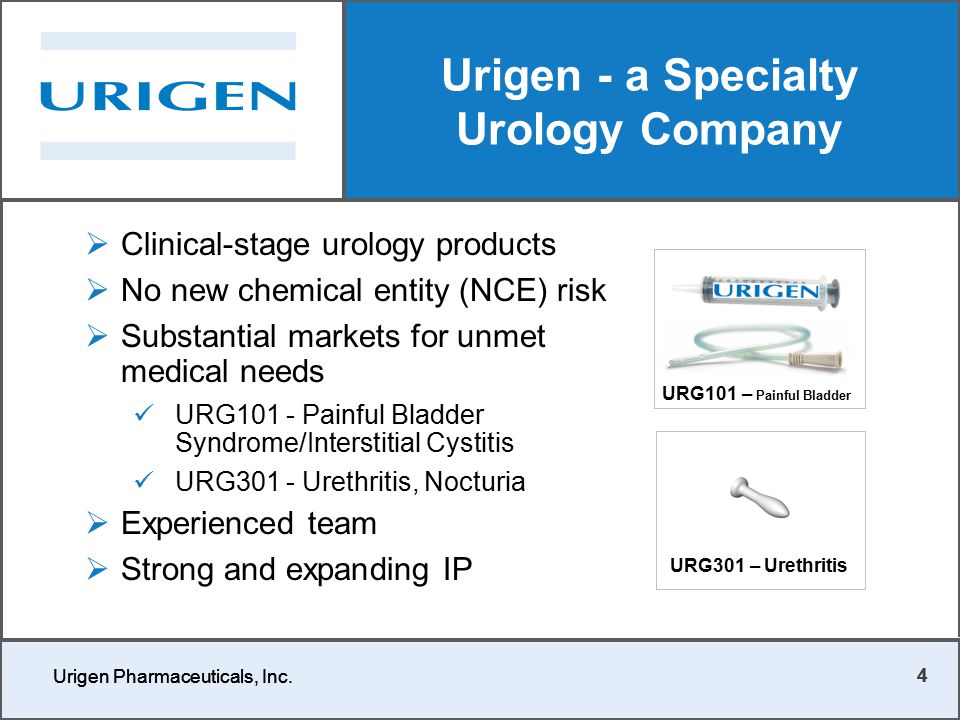 URIGEN

Urigen - a Specialty Urology Company

➢ Clinical-stage urology products
➢ No new chemical entity (NCE) risk
➢ Substantial markets for unmet medical needs
✓ URG101 - Painful Bladder Syndrome/Interstitial Cystitis
✓ URG301 - Urethritis, Nocturia
➢ Experienced team
➢ Strong and expanding IP

URIGEN

URG101 – Painful Bladder

URG301 – Urethritis

Urigen Pharmaceuticals, Inc.

4